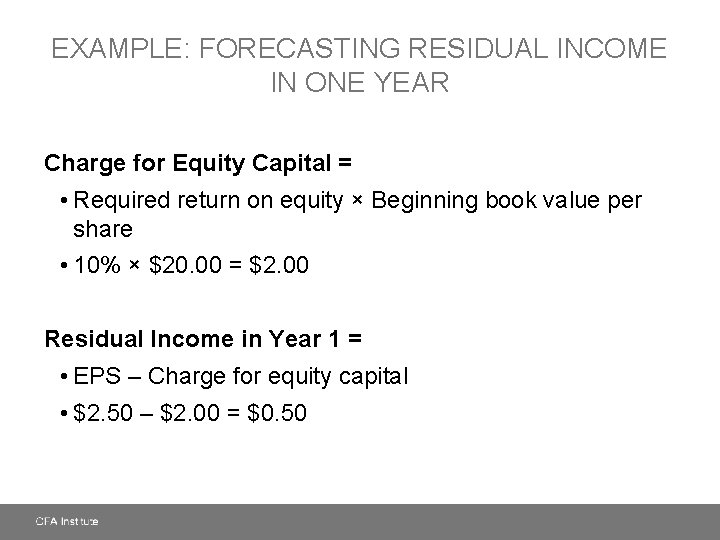 EXAMPLE: FORECASTING RESIDUAL INCOME IN ONE YEAR

Charge for Equity Capital =

• Required return on equity × Beginning book value per share
• 10% × \$20.00 = \$2.00

Residual Income in Year 1 =

• EPS – Charge for equity capital
• \$2.50 – \$2.00 = \$0.50

CFA Institute